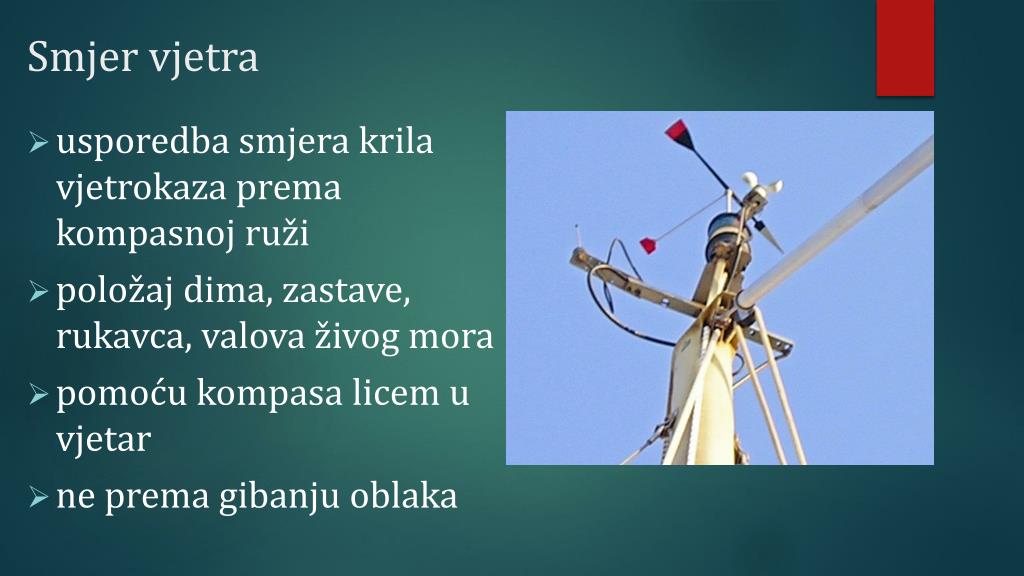 Smjer vjetra

➢ usporedba smjera krila vjetrokaza prema kompasnoj ruži

➢ položaj dima, zastave, rukavca, valova živog mora

➢ pomoću kompasa licem u vjetar

➢ ne prema gibanju oblaka